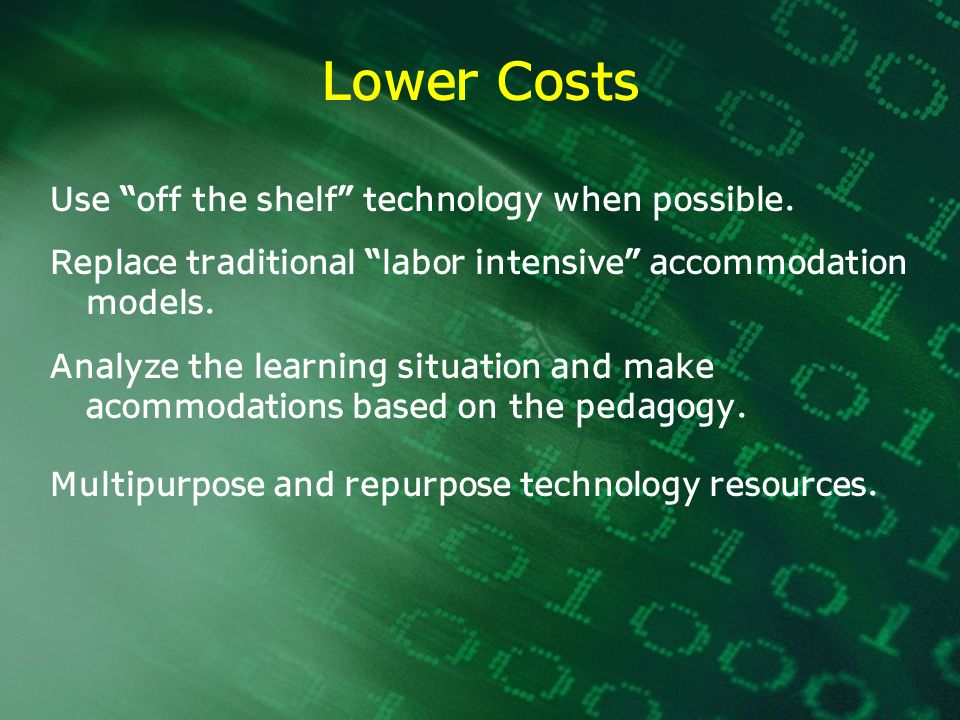 Lower Costs

Use “off the shelf” technology when possible.

Replace traditional “labor intensive” accommodation models.

Analyze the learning situation and make acommodations based on the pedagogy.

Multipurpose and repurpose technology resources.